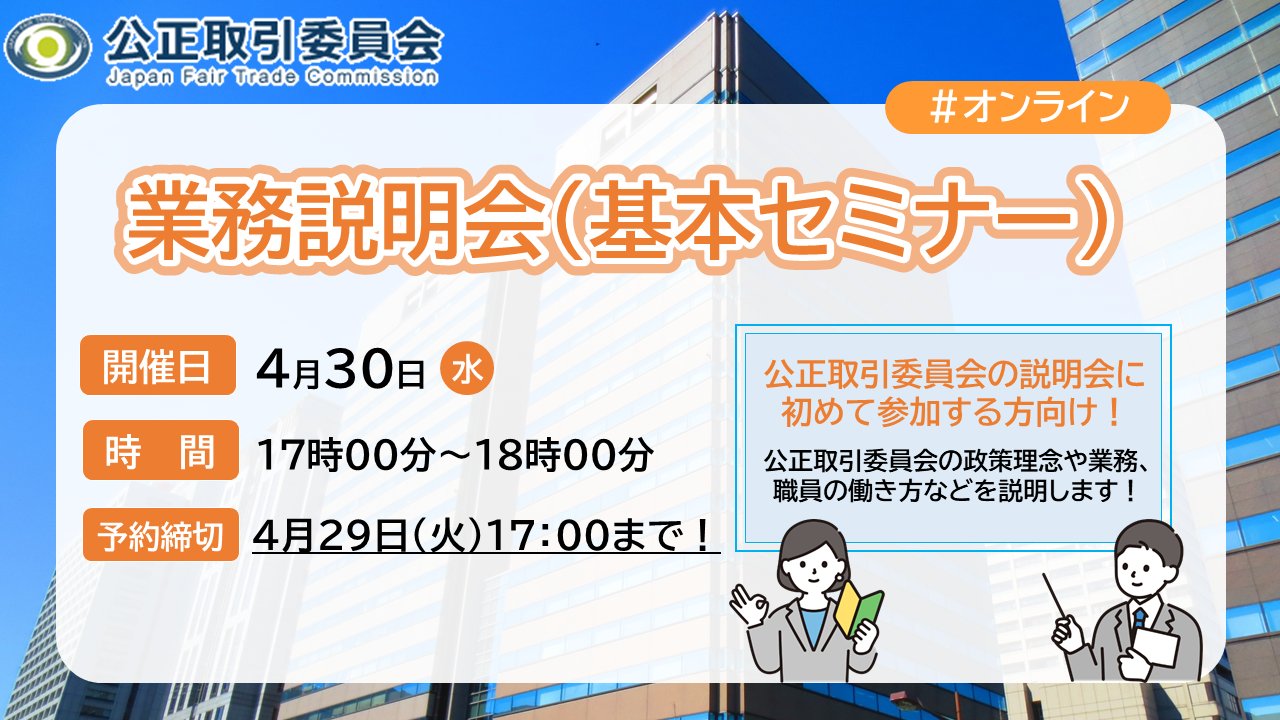 公正取引委員会
Japan Fair Trade Commission

＃オンライン

業務説明会（基本セミナー）

開催日 4月30日 水

時　間 17時00分～18時00分

予約締切 4月29日（火）17：00まで！

公正取引委員会の説明会に初めて参加する方向け！

公正取引委員会の政策理念や業務、職員の働き方などを説明します！